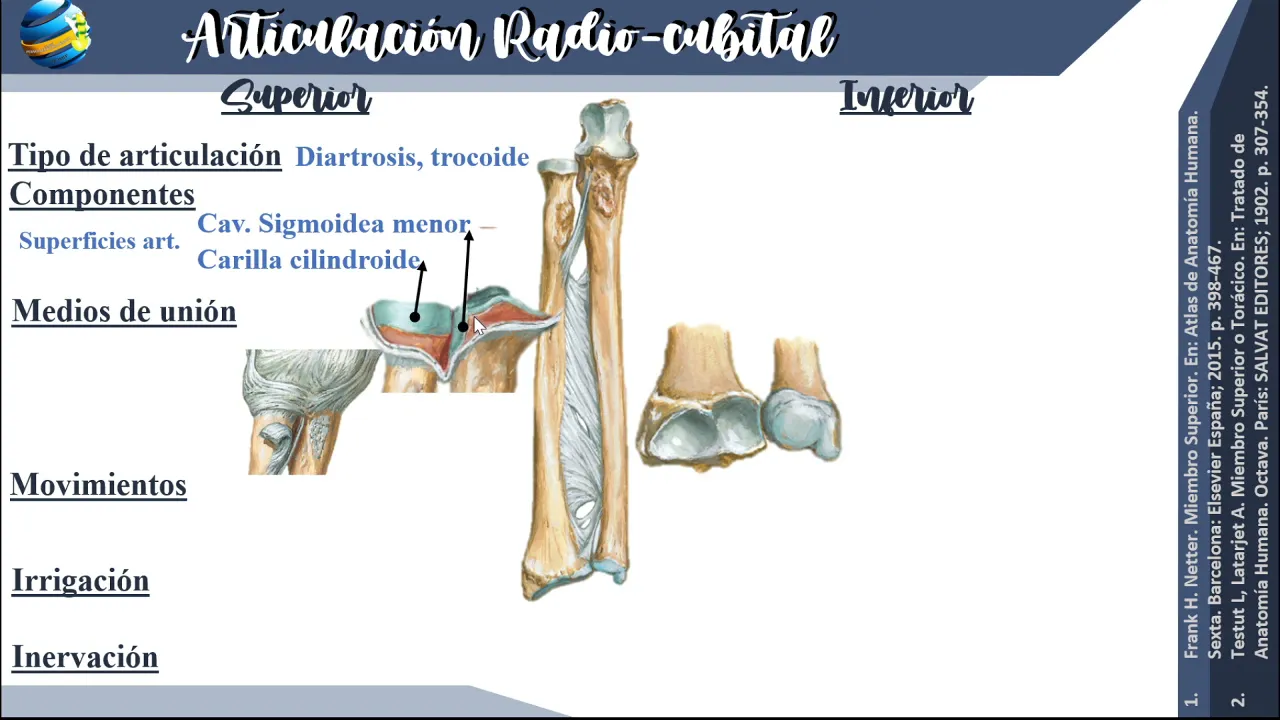 Articulación Radio-cubital

Superior

Inferior

Tipo de articulación Diartrosis, trocoide

Componentes

Superficies art.

Cav. Sigmoidea menor

Carilla cilindroide

Medios de unión

Movimientos

Irrigación

Inervación

1. Frank H. Netter. Miembro Superior. En: Atlas de Anatomía Humana. Sexta. Barcelona: Elsevier España; 2015. p. 398-467.
2. Testut L, Latarjet A. Miembro Superior o Torácico. En: Tratado de Anatomía Humana. Octava. París: SALVAT EDITORES; 1902. p. 307-354.